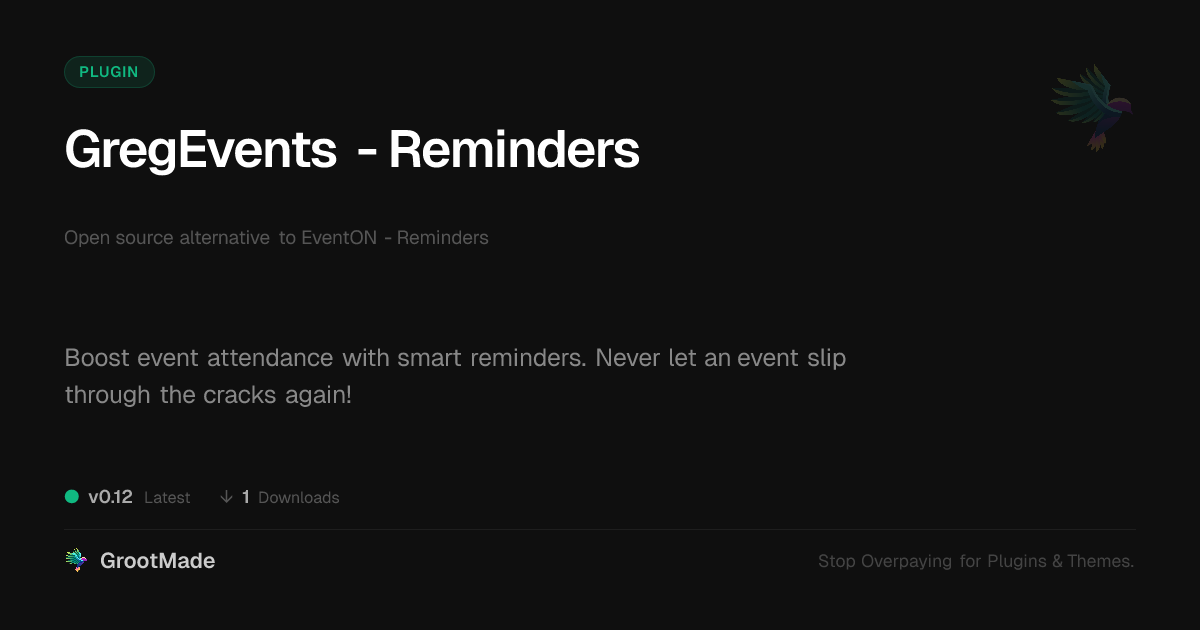 PLUGIN

GregEvents - Reminders

Open source alternative to EventON - Reminders

Boost event attendance with smart reminders. Never let an event slip through the cracks again!

v0.12 Latest ↓ 1 Downloads

GrootMade

Stop Overpaying for Plugins & Themes.